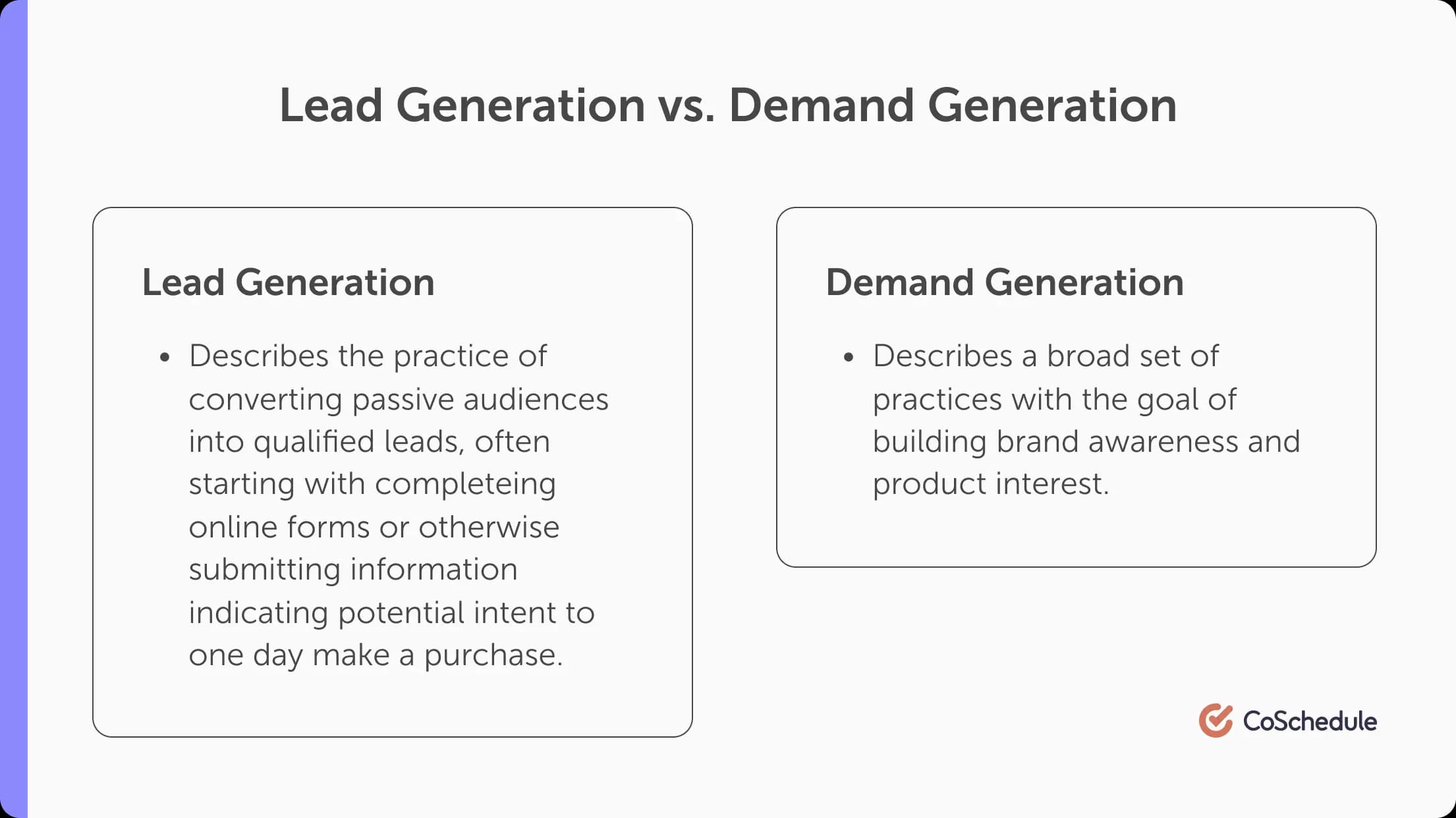 Lead Generation vs. Demand Generation

Lead Generation

• Describes the practice of converting passive audiences into qualified leads, often starting with completeing online forms or otherwise submitting information indicating potential intent to one day make a purchase.

Demand Generation

• Describes a broad set of practices with the goal of building brand awareness and product interest.

CoSchedule